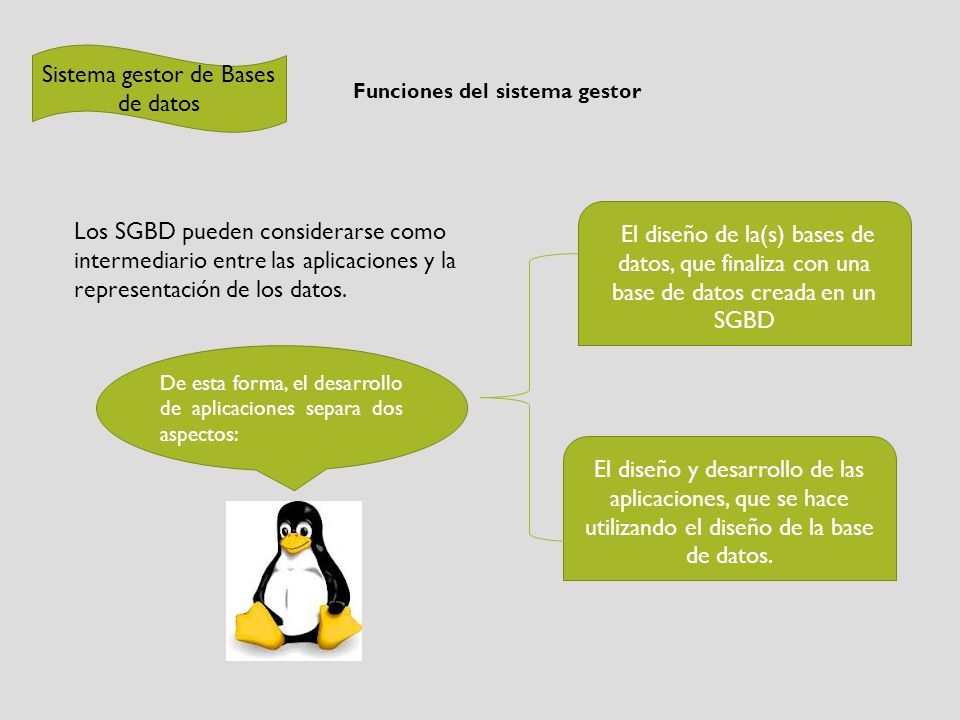 Sistema gestor de Bases de datos

Funciones del sistema gestor

Los SGBD pueden considerarse como intermediario entre las aplicaciones y la representación de los datos.

De esta forma, el desarrollo de aplicaciones separa dos aspectos:

El diseño de la(s) bases de datos, que finaliza con una base de datos creada en un SGBD

El diseño y desarrollo de las aplicaciones, que se hace utilizando el diseño de la base de datos.